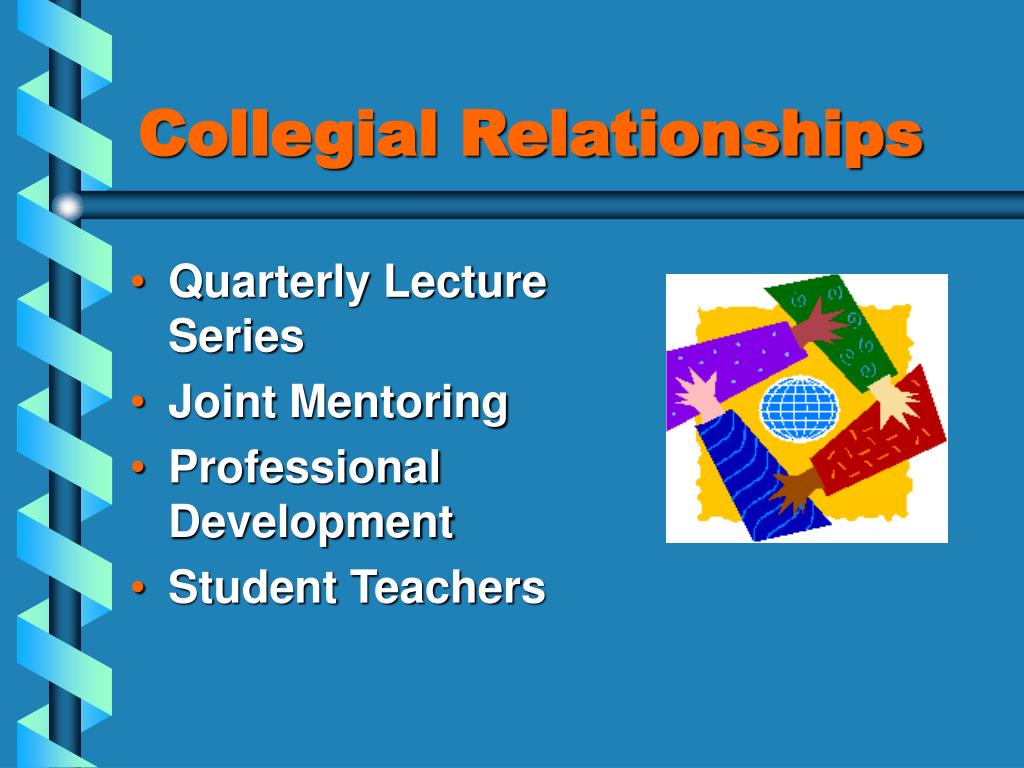 Collegial Relationships

• Quarterly Lecture Series
• Joint Mentoring
• Professional Development
• Student Teachers